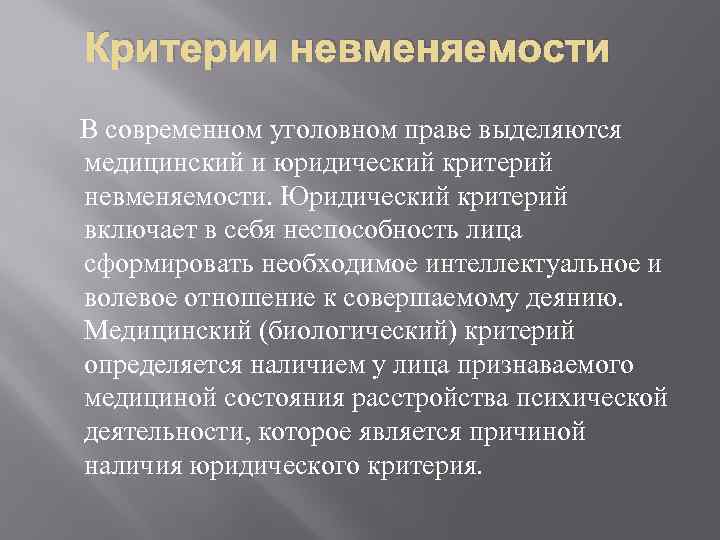 Критерии невменяемости

В современном уголовном праве выделяются медицинский и юридический критерий невменяемости. Юридический критерий включает в себя неспособность лица сформировать необходимое интеллектуальное и волевое отношение к совершаемому деянию. Медицинский (биологический) критерий определяется наличием у лица признаваемого медициной состояния расстройства психической деятельности, которое является причиной наличия юридического критерия.